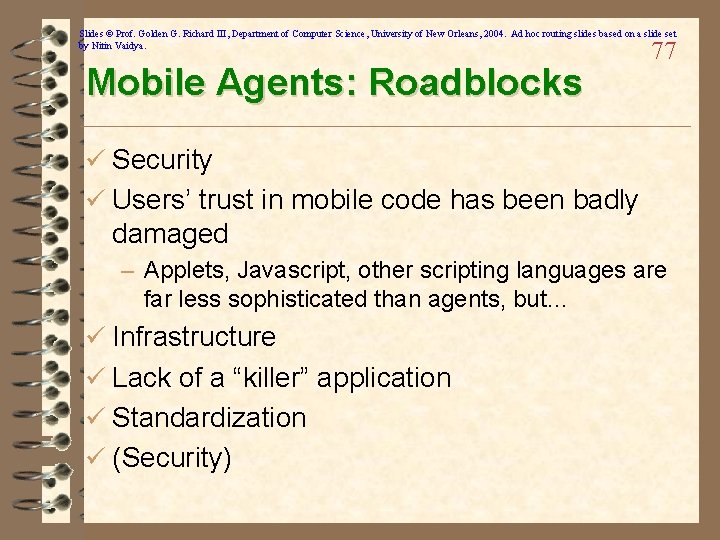 Slides © Prof. Golden G. Richard III, Department of Computer Science, University of New Orleans, 2004. Ad hoc routing slides based on a slide set by Nitin Vaidya.

77

Mobile Agents: Roadblocks

✓ Security
✓ Users' trust in mobile code has been badly damaged
– Applets, Javascript, other scripting languages are far less sophisticated than agents, but...
✓ Infrastructure
✓ Lack of a "killer" application
✓ Standardization
✓ (Security)